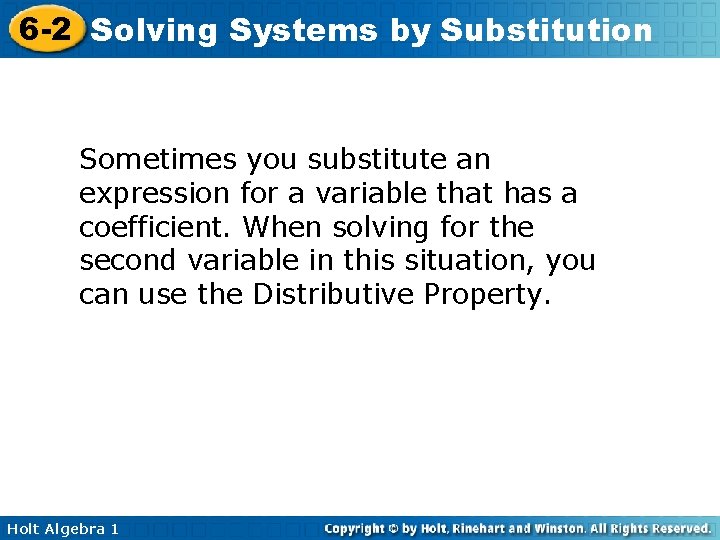 6-2 Solving Systems by Substitution

Sometimes you substitute an expression for a variable that has a coefficient. When solving for the second variable in this situation, you can use the Distributive Property.

Holt Algebra 1

Copyright © by Holt, Rinehart and Winston. All Rights Reserved.